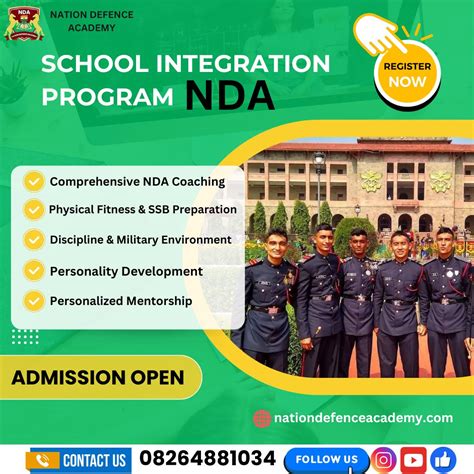 NDA

NATION DEFENCE ACADEMY

SCHOOL INTEGRATION PROGRAM NDA

REGISTER NOW

Comprehensive NDA Coaching

Physical Fitness & SSB Preparation

Discipline & Military Environment

Personality Development

Personalized Mentorship

ADMISSION OPEN

nationdefenceacademy.com

CONTACT US 08264881034 FOLLOW US